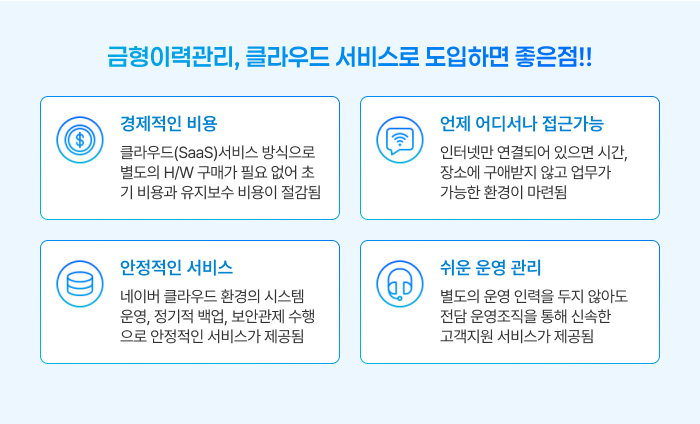 금형이력관리, 클라우드 서비스로 도입하면 좋은점!!

경제적인 비용

클라우드(SaaS)서비스 방식으로 별도의 H/W 구매가 필요 없어 초기 비용과 유지보수 비용이 절감됨

언제 어디서나 접근가능

인터넷만 연결되어 있으면 시간, 장소에 구애받지 않고 업무가 가능한 환경이 마련됨

안정적인 서비스

네이버 클라우드 환경의 시스템 운영, 정기적 백업, 보안관제 수행으로 안정적인 서비스가 제공됨

쉬운 운영 관리

별도의 운영 인력을 두지 않아도 전담 운영조직을 통해 신속한 고객지원 서비스가 제공됨